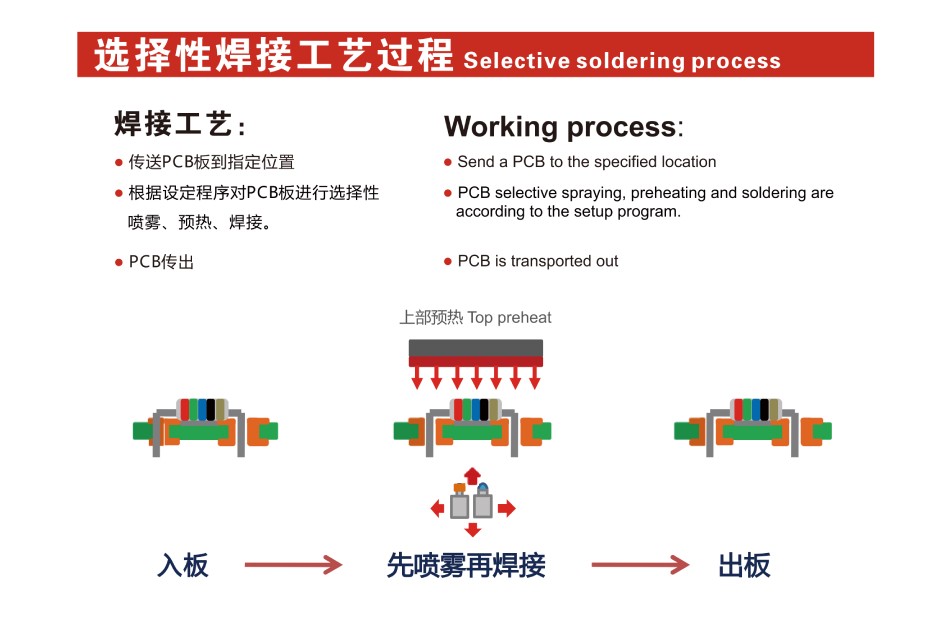 选择性焊接工艺过程 Selective soldering process

焊接工艺：

● 传送PCB板到指定位置

● 根据设定程序对PCB板进行选择性喷雾、预热、焊接。

● PCB传出

Working process:

● Send a PCB to the specified location

● PCB selective spraying, preheating and soldering are according to the setup program.

● PCB is transported out

上部预热 Top preheat

入板

先喷雾再焊接

出板